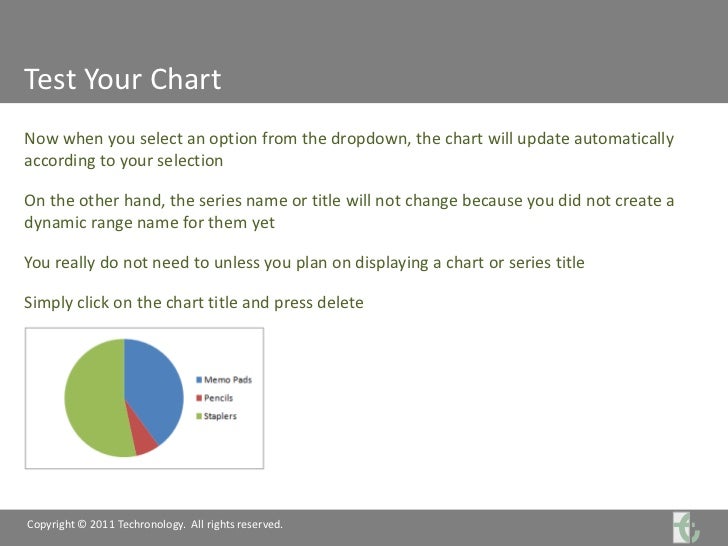 Test Your Chart

Now when you select an option from the dropdown, the chart will update automatically according to your selection

On the other hand, the series name or title will not change because you did not create a dynamic range name for them yet

You really do not need to unless you plan on displaying a chart or series title

Simply click on the chart title and press delete

Memo Pads
Pencils
Staplers

Copyright © 2011 Techronology. All rights reserved.